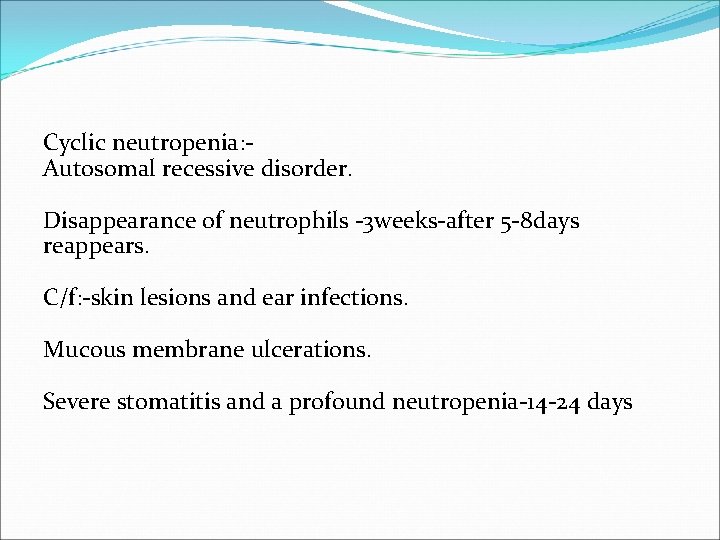 Cyclic neutropenia:-
Autosomal recessive disorder.

Disappearance of neutrophils -3weeks-after 5-8days reappears.

C/f:-skin lesions and ear infections.

Mucous membrane ulcerations.

Severe stomatitis and a profound neutropenia-14-24 days